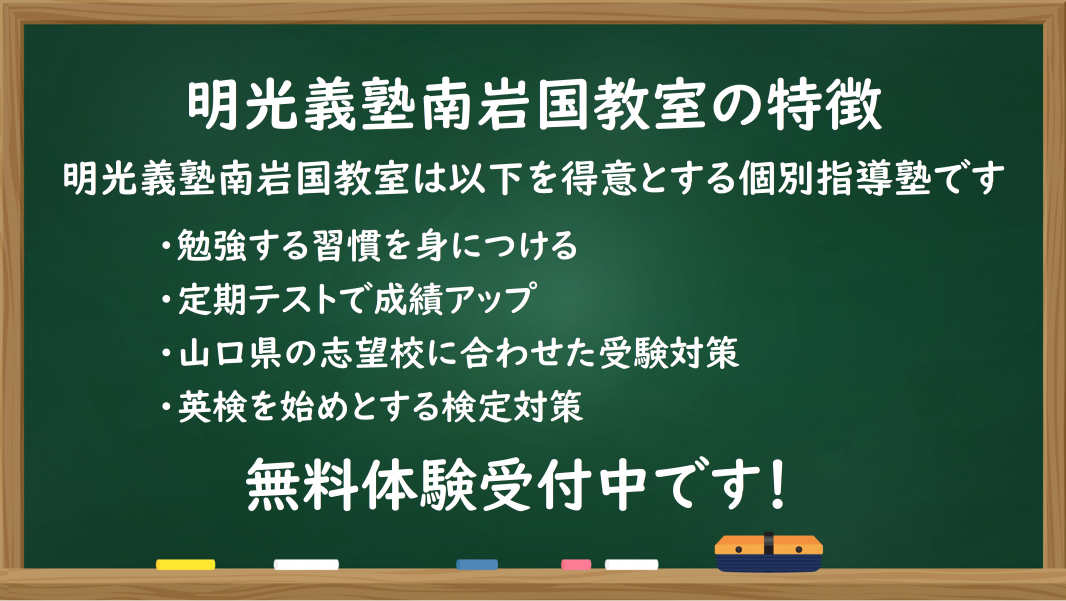 明光義塾南岩国教室の特徴

明光義塾南岩国教室は以下を得意とする個別指導塾です

・勉強する習慣を身につける
・定期テストで成績アップ
・山口県の志望校に合わせた受験対策
・英検を始めとする検定対策

無料体験受付中です！